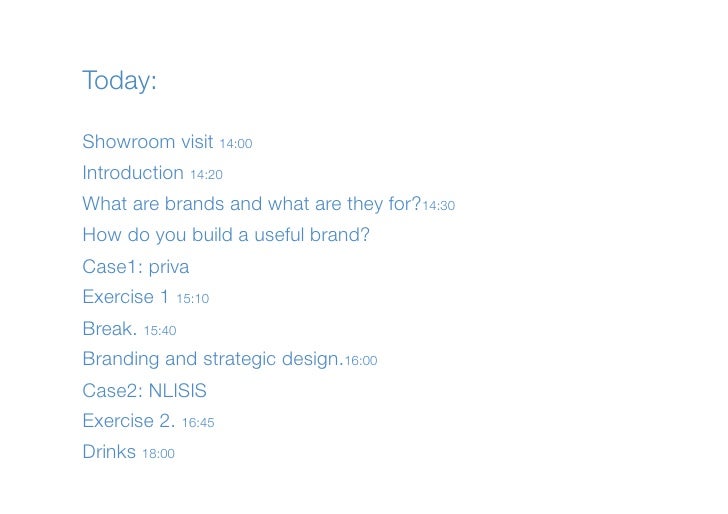 Today:

Showroom visit 14:00
Introduction 14:20
What are brands and what are they for?14:30
How do you build a useful brand?
Case1: priva
Exercise 1 15:10
Break. 15:40
Branding and strategic design.16:00
Case2: NLISIS
Exercise 2. 16:45
Drinks 18:00